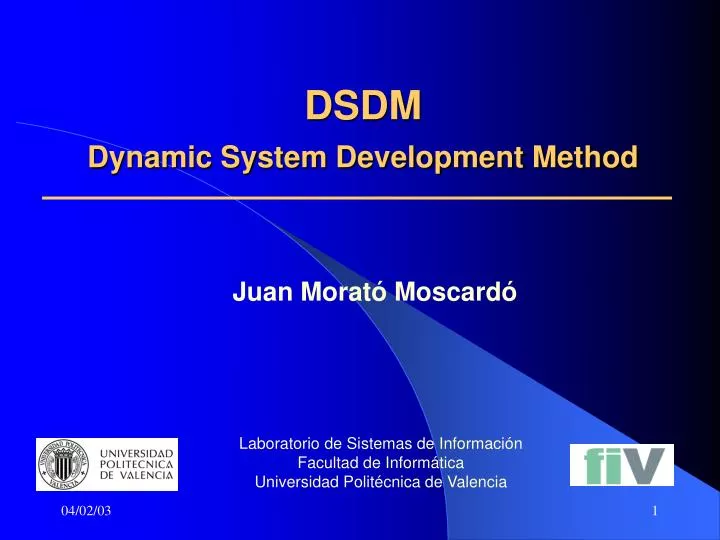 DSDM

Dynamic System Development Method

Juan Morató Moscardó

UNIVERSIDAD POLITECNICA DE VALENCIA

Laboratorio de Sistemas de Información
Facultad de Informática
Universidad Politécnica de Valencia

fiV

04/02/03

1